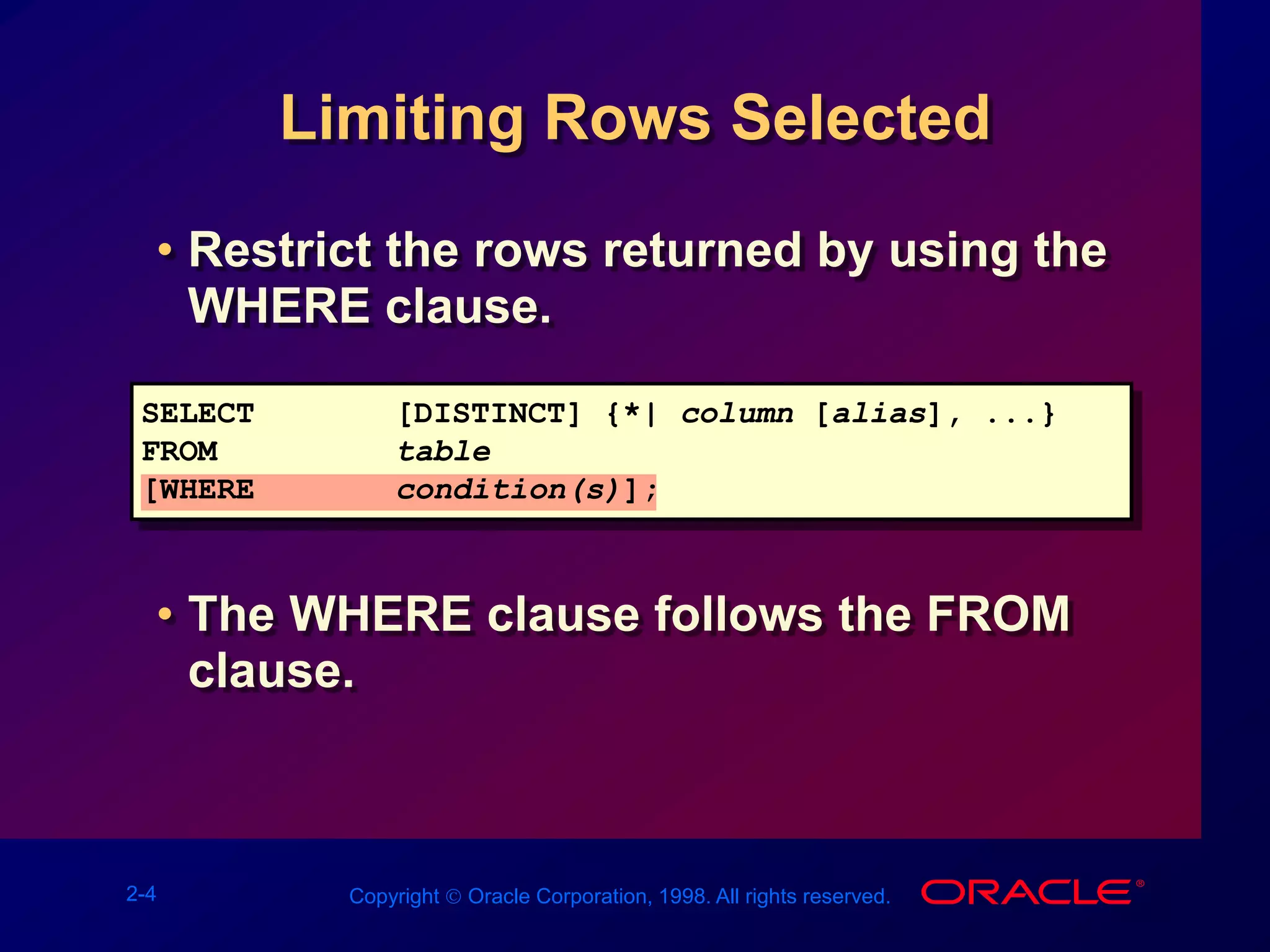 Limiting Rows Selected

• Restrict the rows returned by using the WHERE clause.

SELECT [DISTINCT] {*| column [alias], ...}
FROM table
[WHERE condition(s)];

• The WHERE clause follows the FROM clause.

2-4

Copyright © Oracle Corporation, 1998. All rights reserved.

ORACLE®